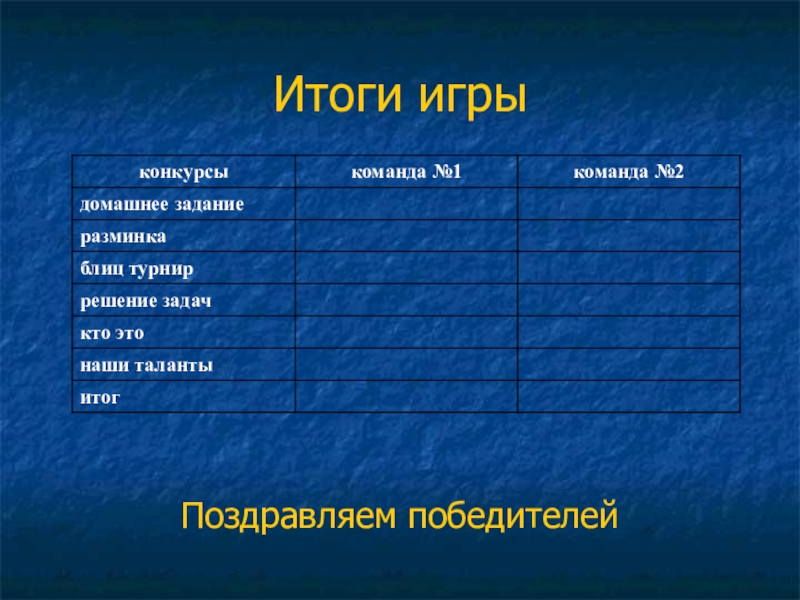 Итоги игры

| конкурсы | команда №1 | команда №2 |
|---|---|---|
| домашнее задание | | |
| разминка | | |
| блиц турнир | | |
| решение задач | | |
| кто это | | |
| наши таланты | | |
| итог | | |

Поздравляем победителей